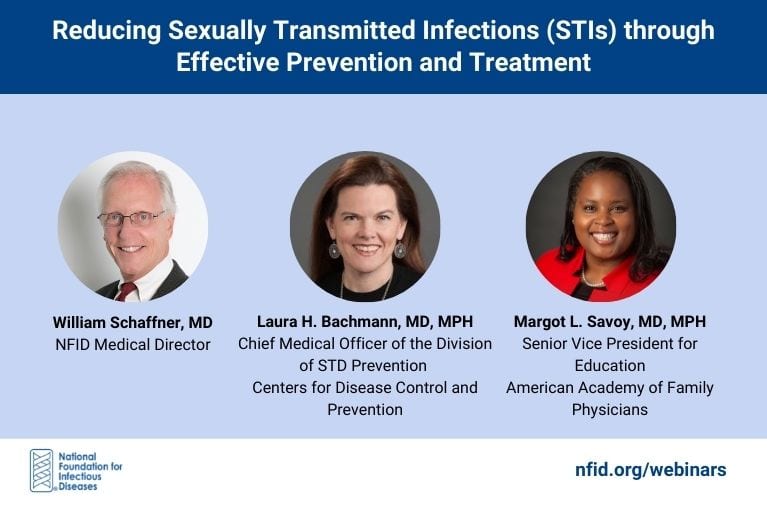 Reducing Sexually Transmitted Infections (STIs) through Effective Prevention and Treatment

William Schaffner, MD
NFID Medical Director

Laura H. Bachmann, MD, MPH
Chief Medical Officer of the Division of STD Prevention
Centers for Disease Control and Prevention

Margot L. Savoy, MD, MPH
Senior Vice President for Education
American Academy of Family Physicians

National Foundation for Infectious Diseases

nfid.org/webinars